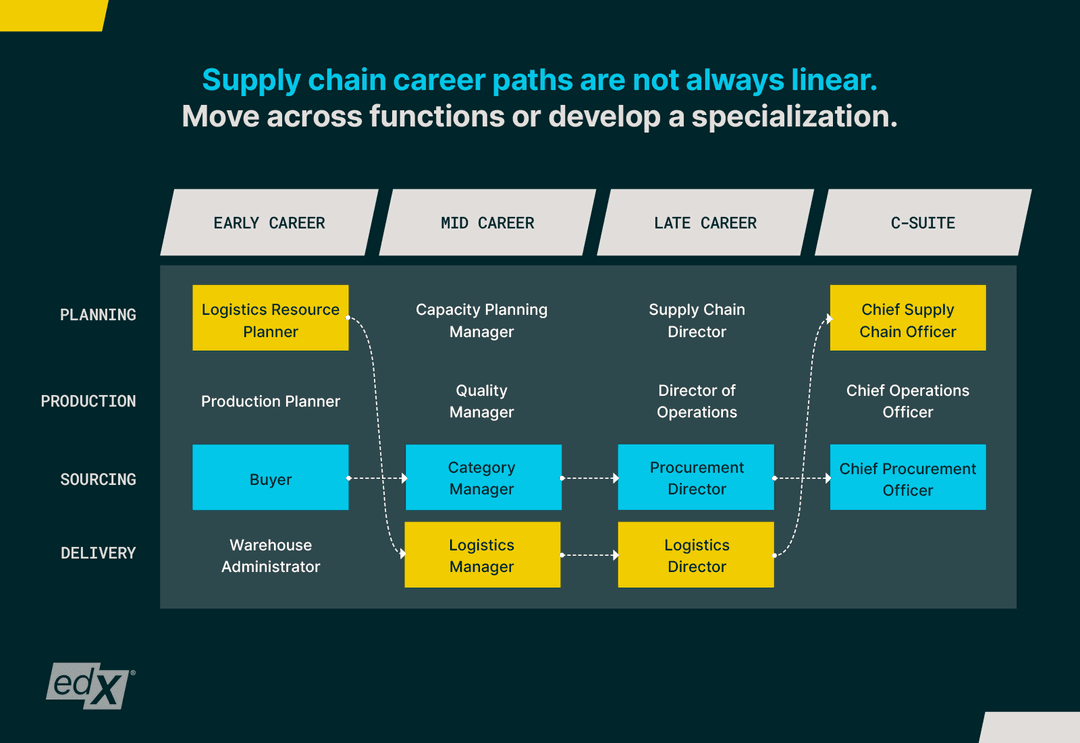 Supply chain career paths are not always linear.
Move across functions or develop a specialization.

| | EARLY CAREER | MID CAREER | LATE CAREER | C-SUITE |
|---|---|---|---|---|
| PLANNING | Logistics Resource Planner | Capacity Planning Manager | Supply Chain Director | Chief Supply Chain Officer |
| PRODUCTION | Production Planner | Quality Manager | Director of Operations | Chief Operations Officer |
| SOURCING | Buyer | Category Manager | Procurement Director | Chief Procurement Officer |
| DELIVERY | Warehouse Administrator | Logistics Manager | Logistics Director | |

edX®